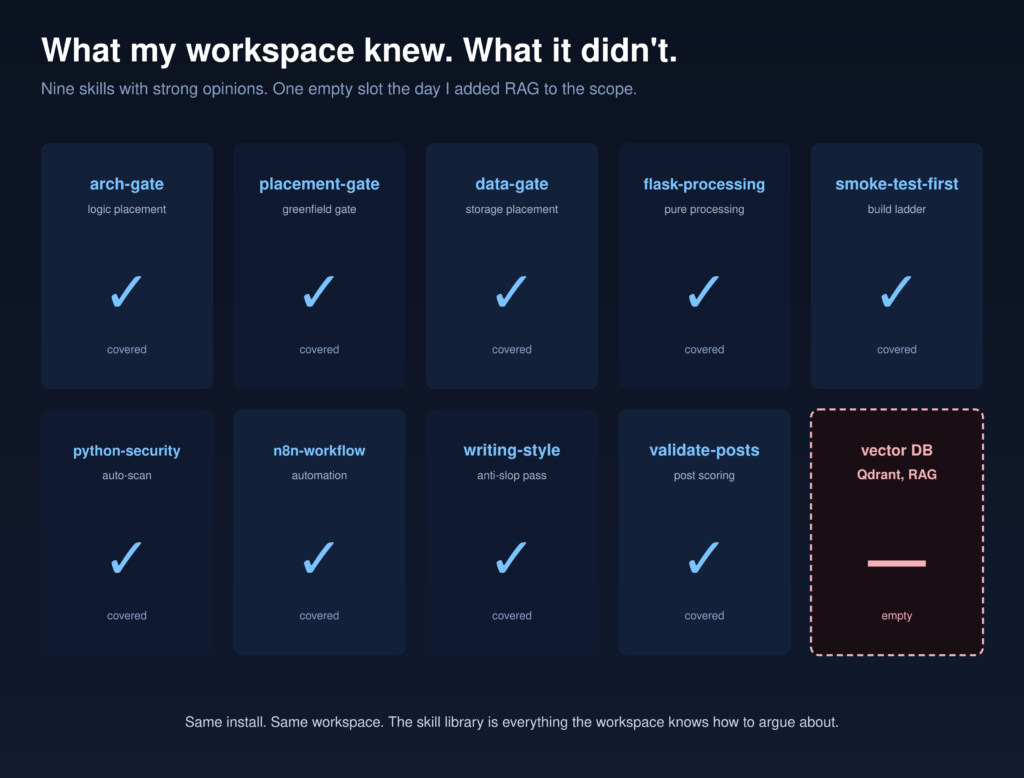 What my workspace knew. What it didn't.

Nine skills with strong opinions. One empty slot the day I added RAG to the scope.

arch-gate
logic placement
✓
covered

placement-gate
greenfield gate
✓
covered

data-gate
storage placement
✓
covered

flask-processing
pure processing
✓
covered

smoke-test-first
build ladder
✓
covered

python-security
auto-scan
✓
covered

n8n-workflow
automation
✓
covered

writing-style
anti-slop pass
✓
covered

validate-posts
post scoring
✓
covered

vector DB
Qdrant, RAG
—
empty

Same install. Same workspace. The skill library is everything the workspace knows how to argue about.